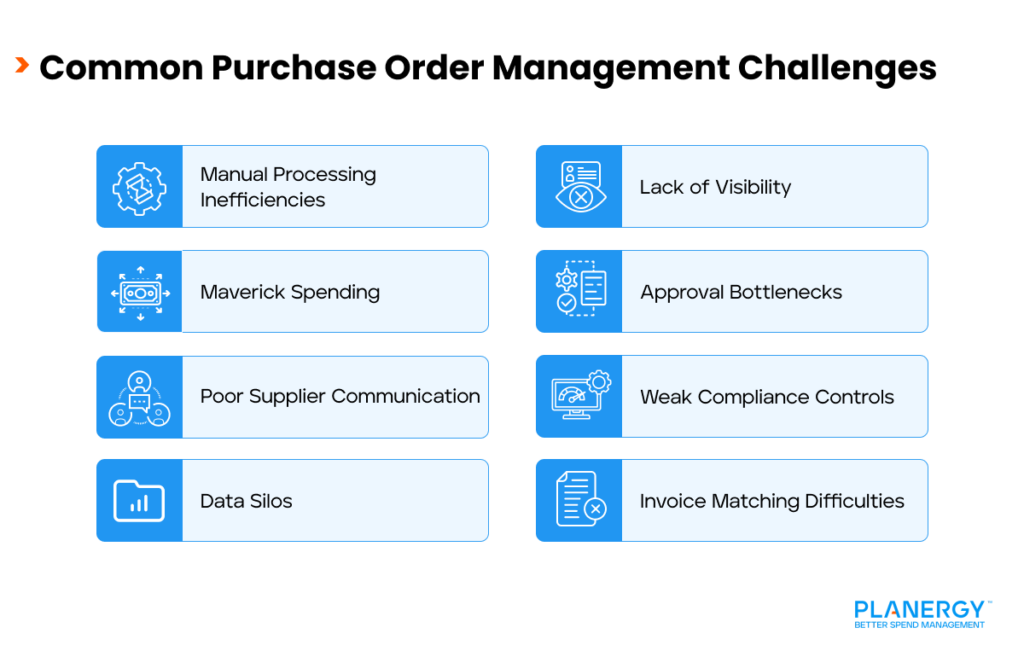 Common Purchase Order Management Challenges

Manual Processing Inefficiencies

Maverick Spending

Poor Supplier Communication

Data Silos

Lack of Visibility

Approval Bottlenecks

Weak Compliance Controls

Invoice Matching Difficulties

PLANERGY™
BETTER SPEND MANAGEMENT